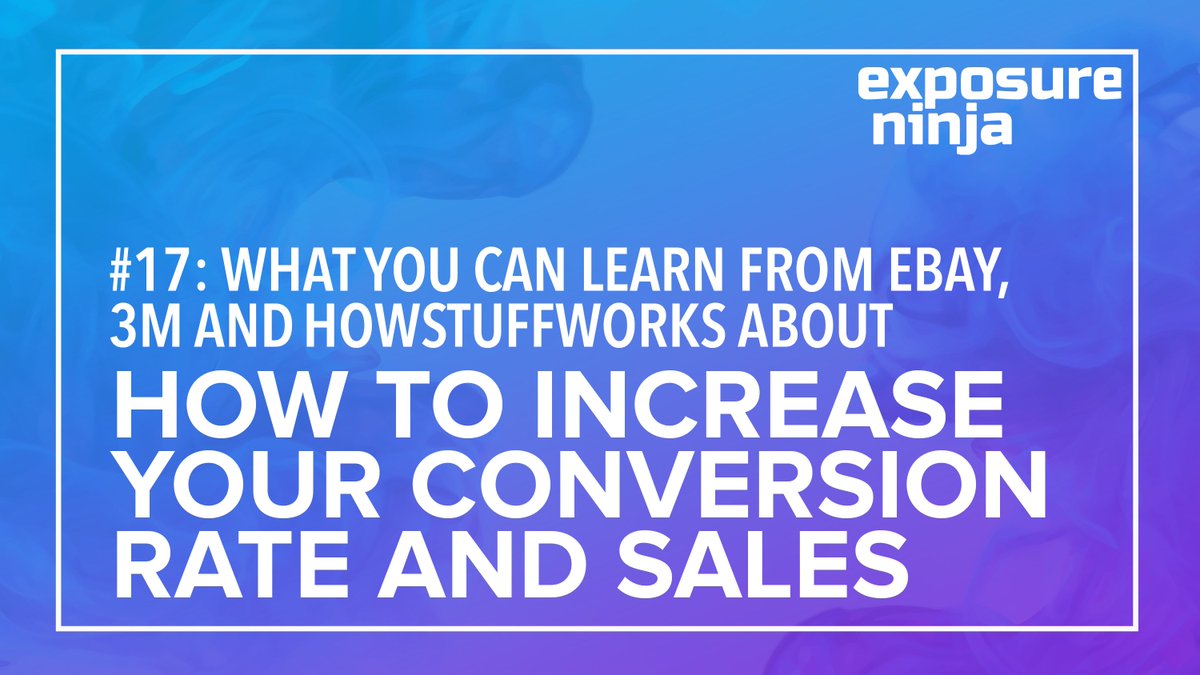 exposure ninja

#17: WHAT YOU CAN LEARN FROM EBAY, 3M AND HOWSTUFFWORKS ABOUT

HOW TO INCREASE YOUR CONVERSION RATE AND SALES